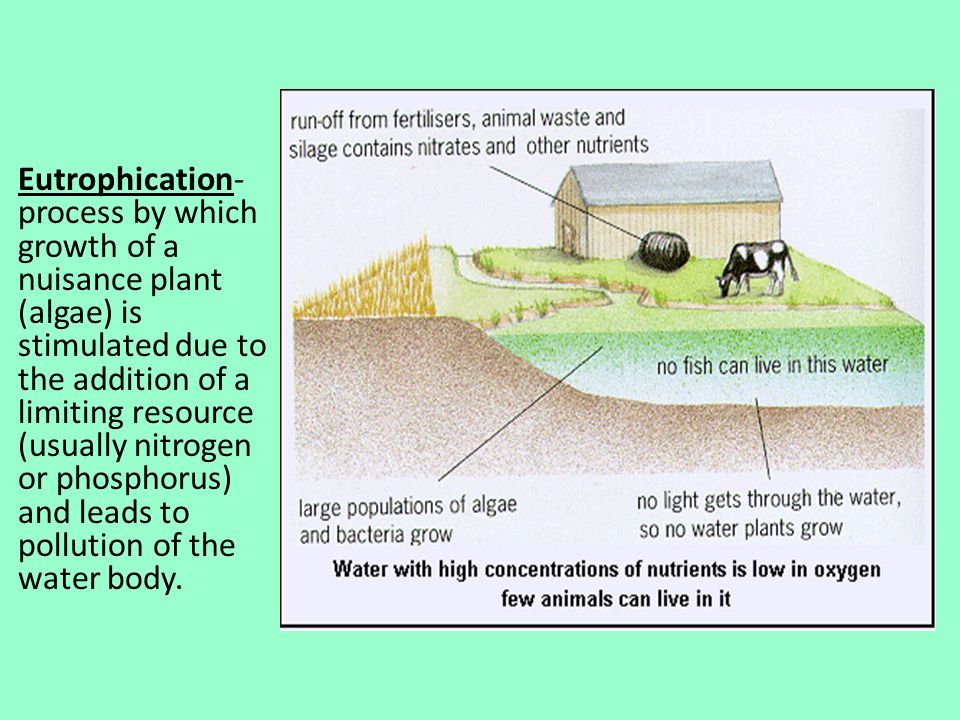 Eutrophication- process by which growth of a nuisance plant (algae) is stimulated due to the addition of a limiting resource (usually nitrogen or phosphorus) and leads to pollution of the water body.

run-off from fertilisers, animal waste and silage contains nitrates and other nutrients

no fish can live in this water

large populations of algae and bacteria grow

no light gets through the water, so no water plants grow

Water with high concentrations of nutrients is low in oxygen few animals can live in it